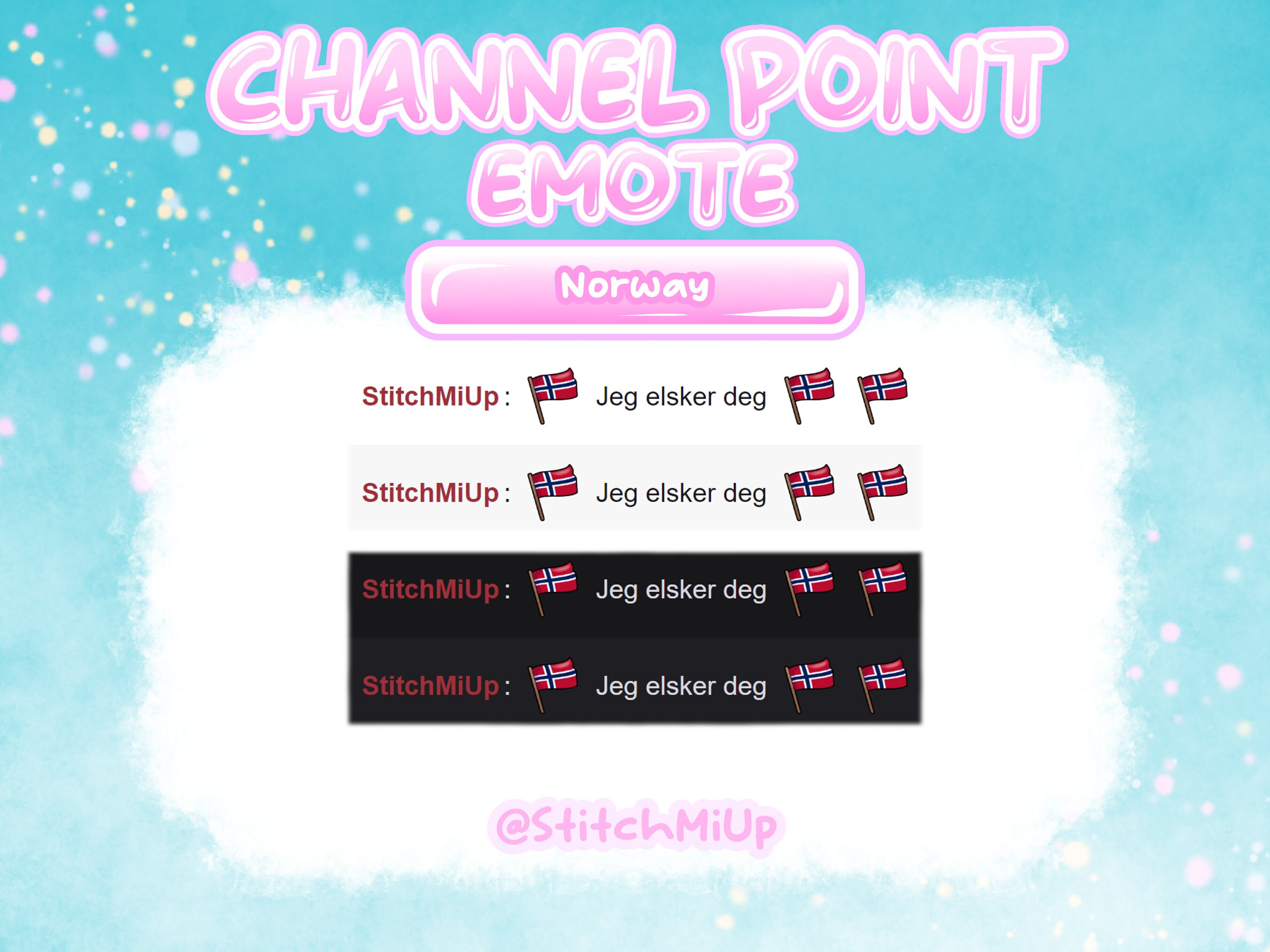 CHANNEL POINT EMOTE

Norway

StitchMiUp: Jeg elsker deg

StitchMiUp: Jeg elsker deg

StitchMiUp: Jeg elsker deg

StitchMiUp: Jeg elsker deg

@StitchMiUp